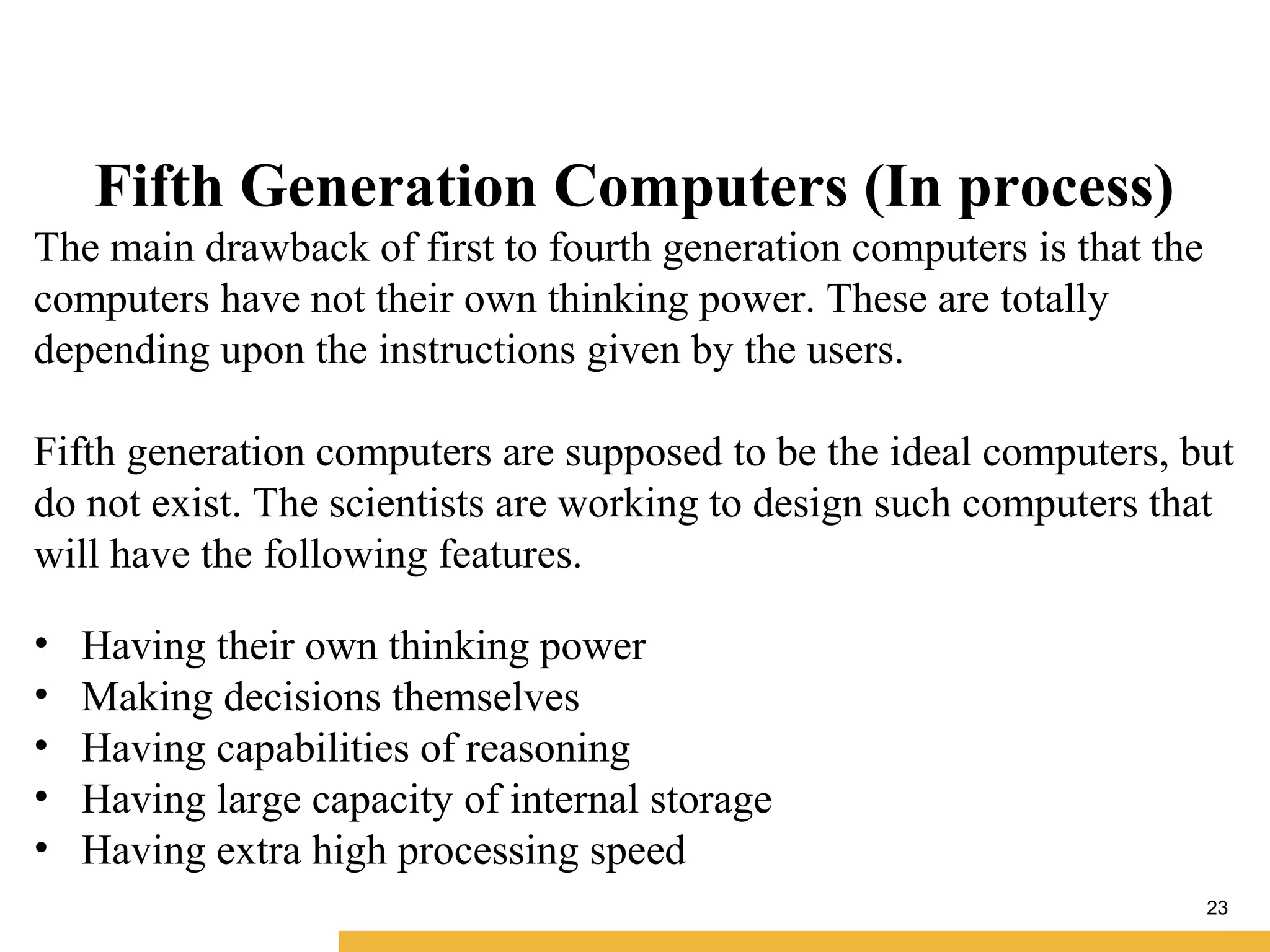 Fifth Generation Computers (In process)

The main drawback of first to fourth generation computers is that the computers have not their own thinking power. These are totally depending upon the instructions given by the users.

Fifth generation computers are supposed to be the ideal computers, but do not exist. The scientists are working to design such computers that will have the following features.

• Having their own thinking power
• Making decisions themselves
• Having capabilities of reasoning
• Having large capacity of internal storage
• Having extra high processing speed

23